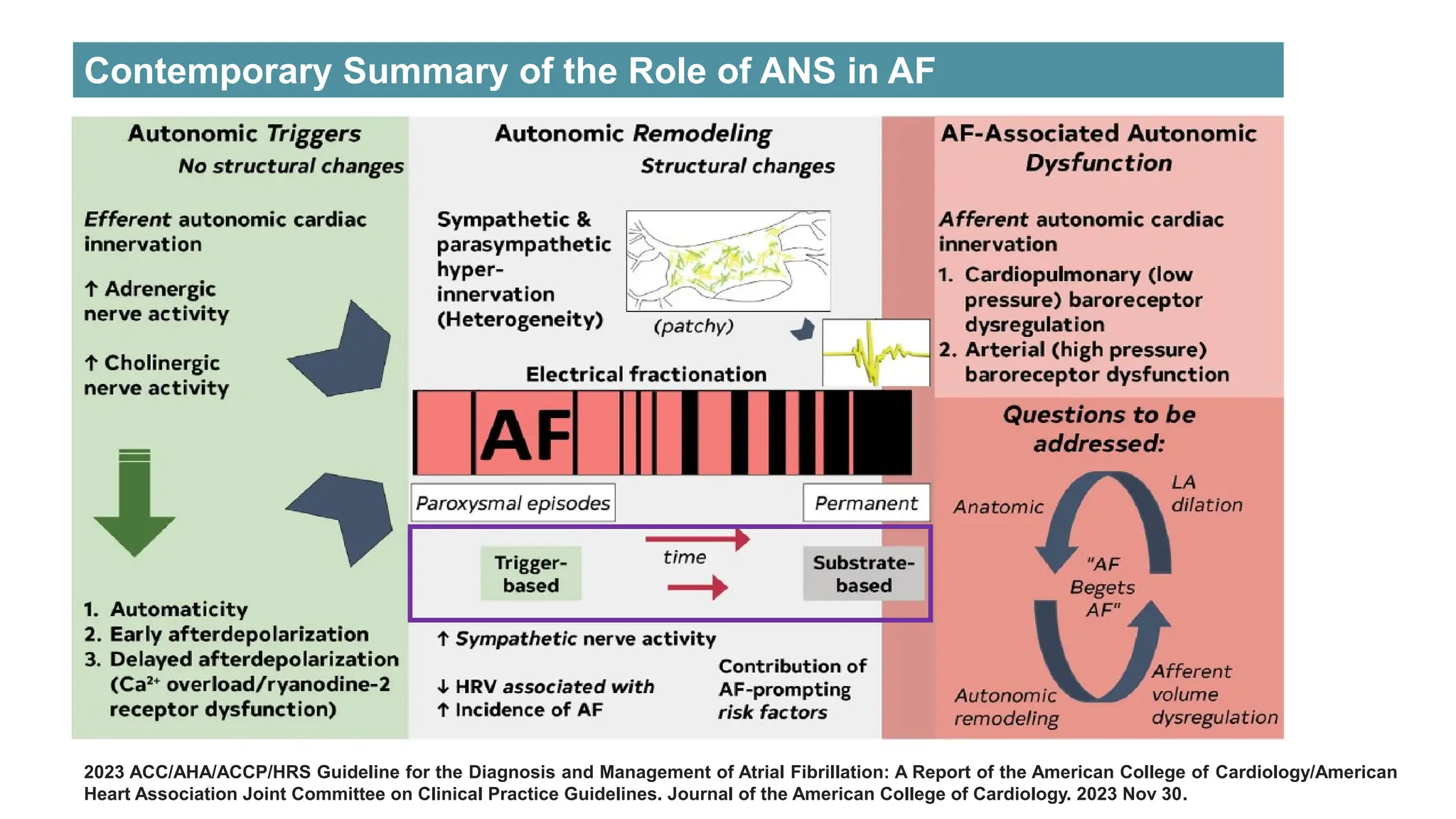 Contemporary Summary of the Role of ANS in AF

Autonomic Triggers
No structural changes

Efferent autonomic cardiac innervation

↑ Adrenergic nerve activity

↑ Cholinergic nerve activity

1. Automaticity
2. Early afterdepolarization
3. Delayed afterdepolarization ($Ca^{2+}$ overload/ryanodine-2 receptor dysfunction)

Autonomic Remodeling
Structural changes

Sympathetic & parasympathetic hyper-innervation (Heterogeneity)

(patchy)

Electrical fractionation

AF

Paroxysmal episodes

Permanent

Trigger-based

time

Substrate-based

↑ Sympathetic nerve activity

↓ HRV associated with
↑ Incidence of AF

Contribution of AF-prompting risk factors

AF-Associated Autonomic Dysfunction

Afferent autonomic cardiac innervation
1. Cardiopulmonary (low pressure) baroreceptor dysregulation
2. Arterial (high pressure) baroreceptor dysfunction

Questions to be addressed:

Anatomic

LA dilation

"AF Begets AF"

Autonomic remodeling

Afferent volume dysregulation

2023 ACC/AHA/ACCP/HRS Guideline for the Diagnosis and Management of Atrial Fibrillation: A Report of the American College of Cardiology/American Heart Association Joint Committee on Clinical Practice Guidelines. Journal of the American College of Cardiology. 2023 Nov 30.